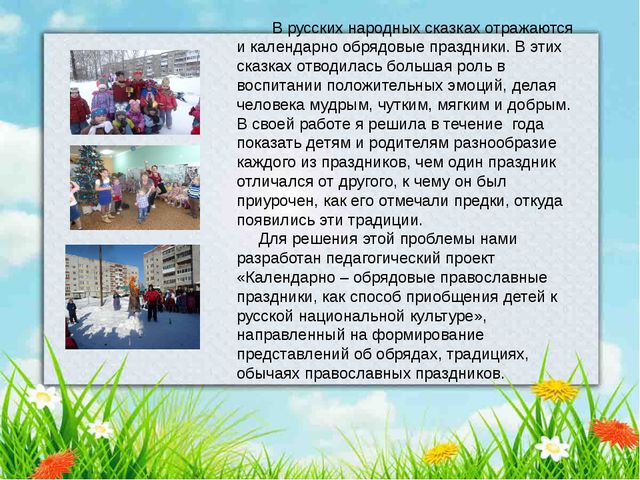 В русских народных сказках отражаются и календарно обрядовые праздники. В этих сказках отводилась большая роль в воспитании положительных эмоций, делая человека мудрым, чутким, мягким и добрым. В своей работе я решила в течение года показать детям и родителям разнообразие каждого из праздников, чем один праздник отличался от другого, к чему он был приурочен, как его отмечали предки, откуда появились эти традиции.

Для решения этой проблемы нами разработан педагогический проект «Календарно – обрядовые православные праздники, как способ приобщения детей к русской национальной культуре», направленный на формирование представлений об обрядах, традициях, обычаях православных праздников.